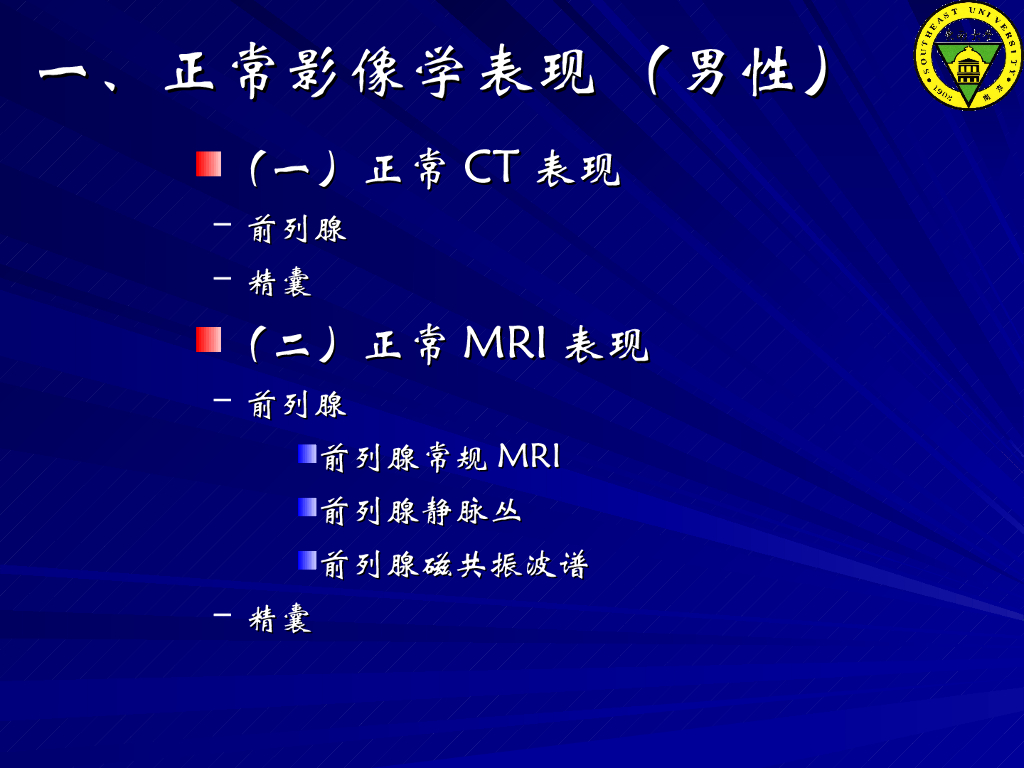 一、正常影像学表现（男性）

SOUTHEAST UNIVERSITY 1902 南京

（一）正常 CT 表现

– 前列腺

– 精囊

（二）正常 MRI 表现

– 前列腺

前列腺常规 MRI

前列腺静脉丛

前列腺磁共振波谱

– 精囊